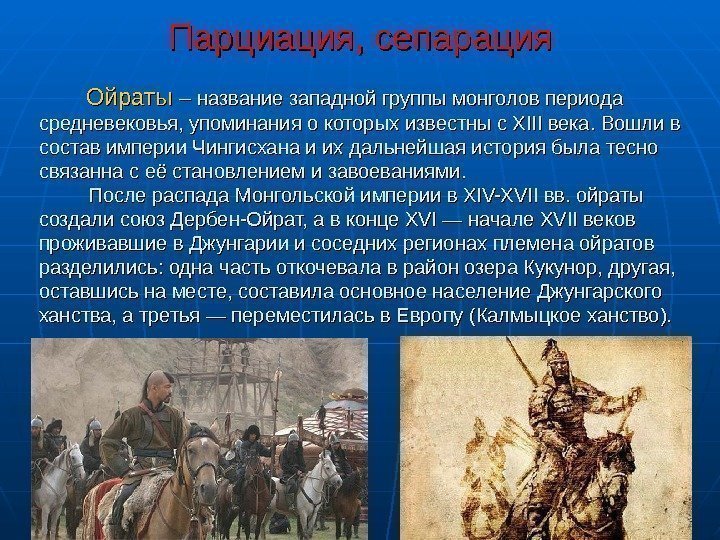 Парциация, сепарация

Ойраты – название западной группы монголов периода средневековья, упоминания о которых известны с XIII века. Вошли в состав империи Чингисхана и их дальнейшая история была тесно связанна с её становлением и завоеваниями.

После распада Монгольской империи в XIV-XVII вв. ойраты создали союз Дербен-Ойрат, а в конце XVI — начале XVII веков проживавшие в Джунгарии и соседних регионах племена ойратов разделились: одна часть откочевала в район озера Кукунор, другая, оставшись на месте, составила основное население Джунгарского ханства, а третья — переместилась в Европу (Калмыцкое ханство).